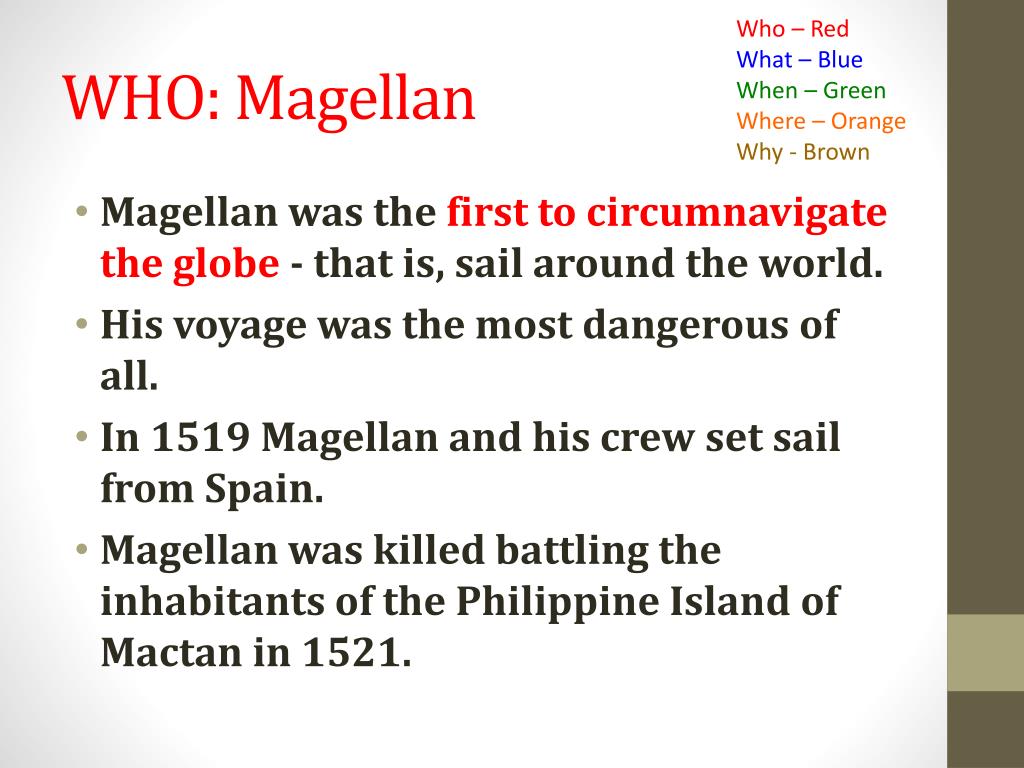 WHO: Magellan

Who – Red
What – Blue
When – Green
Where – Orange
Why - Brown

• Magellan was the first to circumnavigate the globe - that is, sail around the world.
• His voyage was the most dangerous of all.
• In 1519 Magellan and his crew set sail from Spain.
• Magellan was killed battling the inhabitants of the Philippine Island of Mactan in 1521.